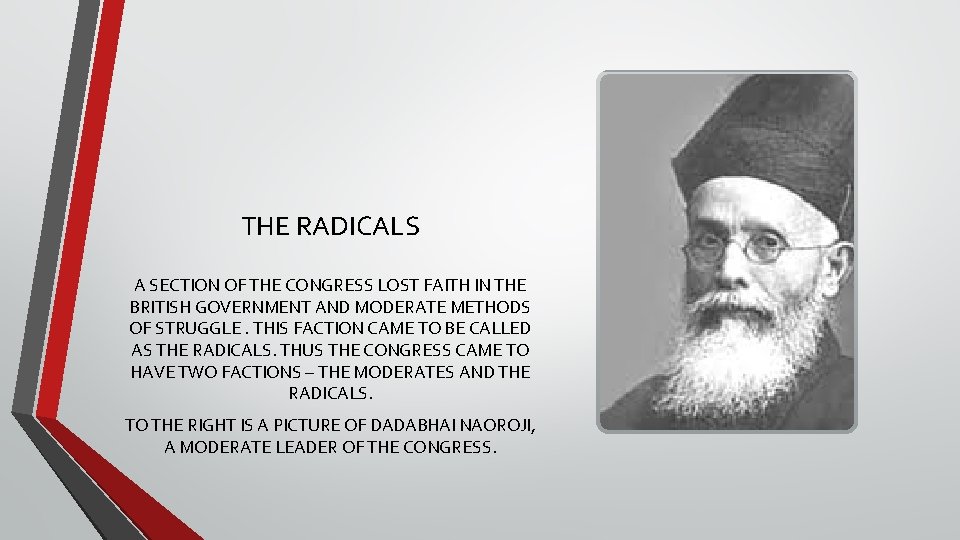 THE RADICALS

A SECTION OF THE CONGRESS LOST FAITH IN THE BRITISH GOVERNMENT AND MODERATE METHODS OF STRUGGLE . THIS FACTION CAME TO BE CALLED AS THE RADICALS. THUS THE CONGRESS CAME TO HAVE TWO FACTIONS – THE MODERATES AND THE RADICALS.

TO THE RIGHT IS A PICTURE OF DADABHAI NAOROJI, A MODERATE LEADER OF THE CONGRESS.